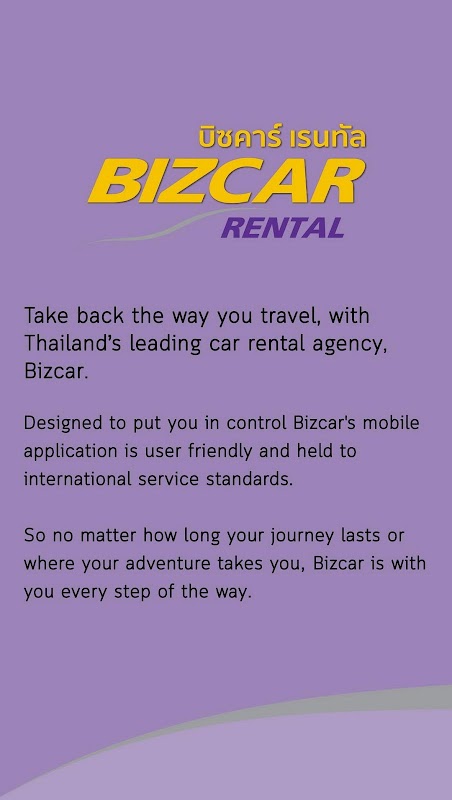 บิซคาร์ เรนทัล
BIZCAR
RENTAL

Take back the way you travel, with Thailand's leading car rental agency, Bizcar.

Designed to put you in control Bizcar's mobile application is user friendly and held to international service standards.

So no matter how long your journey lasts or where your adventure takes you, Bizcar is with you every step of the way.